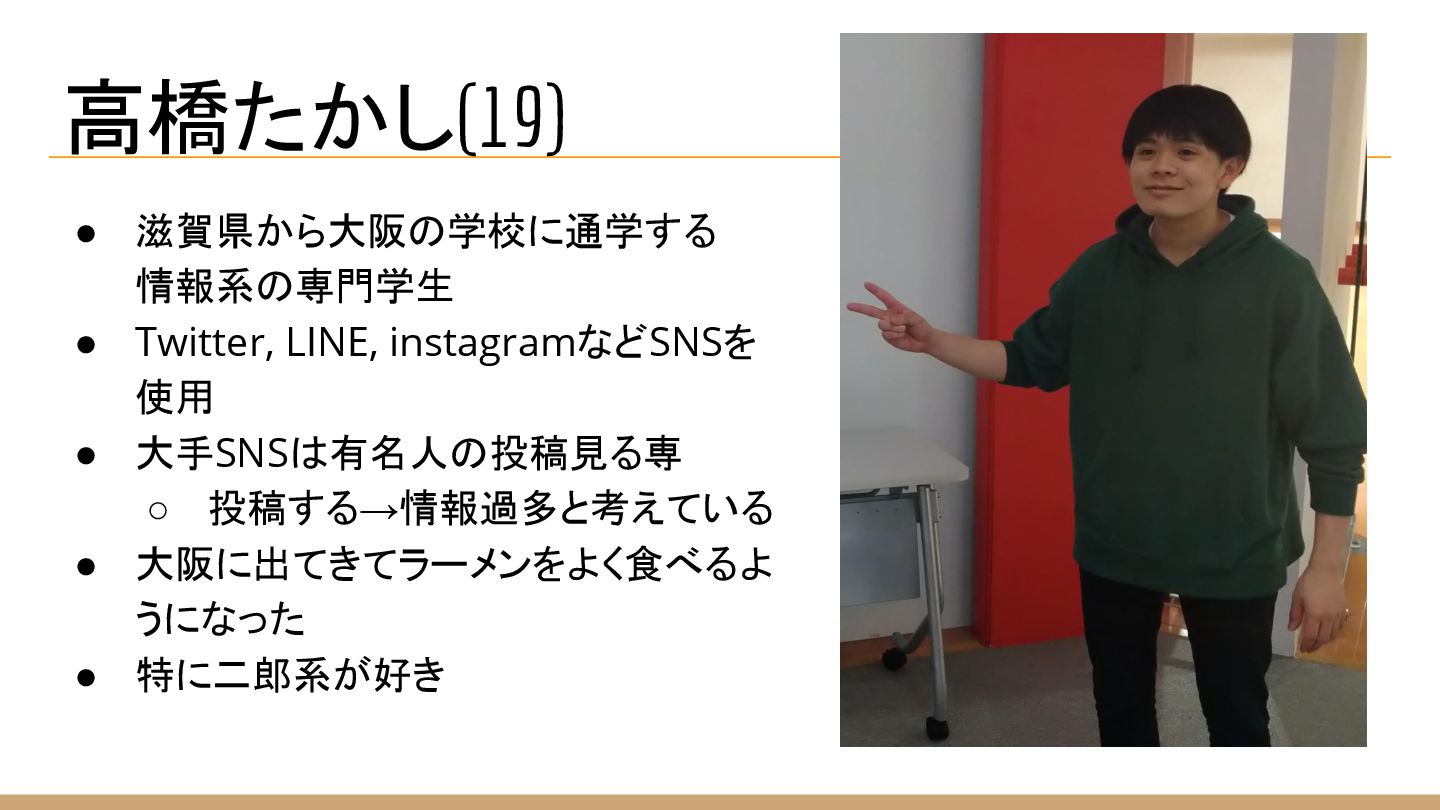 高橋たかし(19)

● 滋賀県から大阪の学校に通学する情報系の専門学生
● Twitter, LINE, instagramなどSNSを使用
● 大手SNSは有名人の投稿見る専
 ○ 投稿する→情報過多と考えている
● 大阪に出てきてラーメンをよく食べるようになった
● 特に二郎系が好き